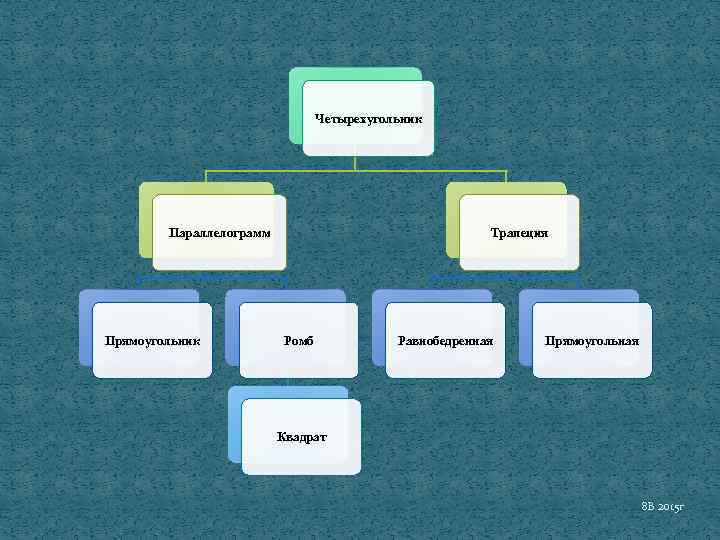 Четырехугольник

Параллелограмм

Трапеция

Прямоугольник

Ромб

Равнобедренная

Прямоугольная

Квадрат

8В 2015г